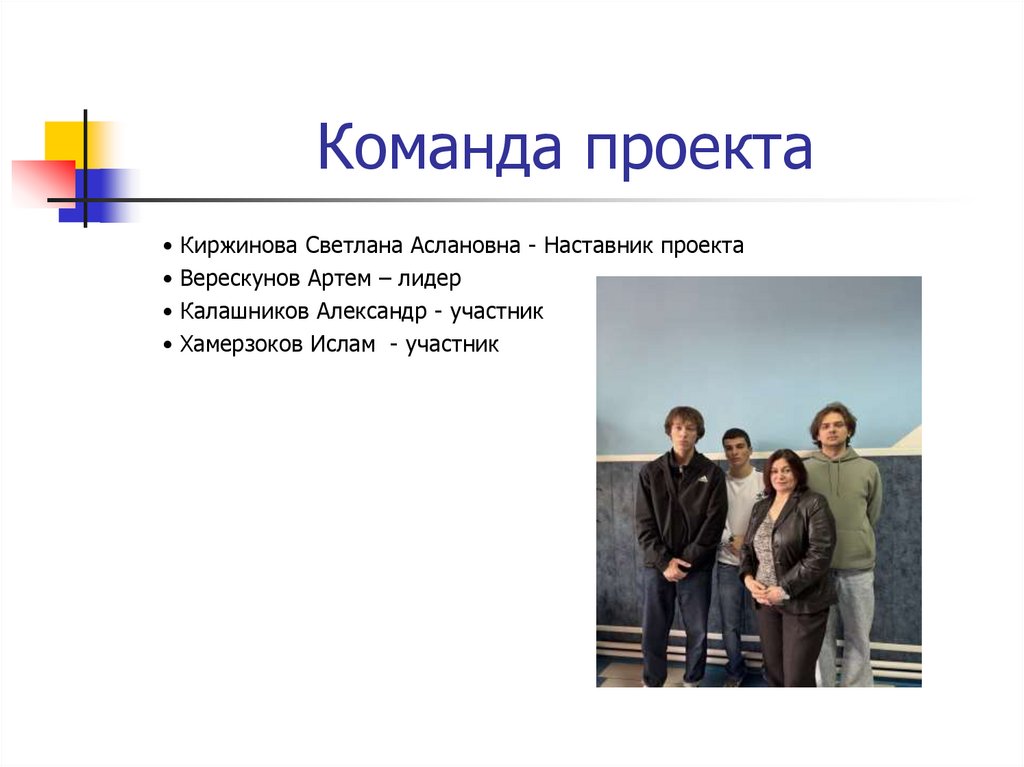 Команда проекта

• Киржинова Светлана Аслановна - Наставник проекта
• Верескунов Артем – лидер
• Калашников Александр - участник
• Хамерзоков Ислам - участник